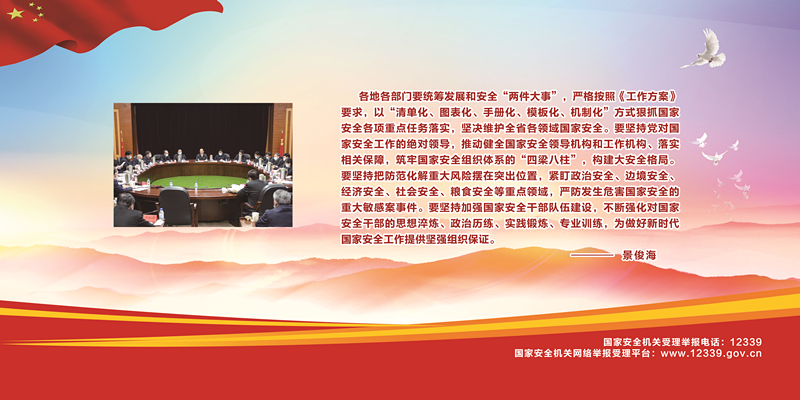 各地各部门要统筹发展和安全“两件大事”，严格按照《工作方案》要求，以“清单化、图表化、手册化、模板化、机制化”方式狠抓国家安全各项重点任务落实，坚决维护全省各领域国家安全。要坚持党对国家安全工作的绝对领导，推动健全国家安全领导机构和工作机构、落实相关保障，筑牢国家安全组织体系的“四梁八柱”，构建大安全格局。要坚持把防范化解重大风险摆在突出位置，紧盯政治安全、边境安全、经济安全、社会安全、粮食安全等重点领域，严防发生危害国家安全的重大敏感案事件。要坚持加强国家安全干部队伍建设，不断强化对国家安全干部的思想淬炼、政治历练、实践锻炼、专业训练，为做好新时代国家安全工作提供坚强组织保证。

—— 景俊海

国家安全机关受理举报电话：12339
国家安全机关网络举报受理平台：www.12339.gov.cn